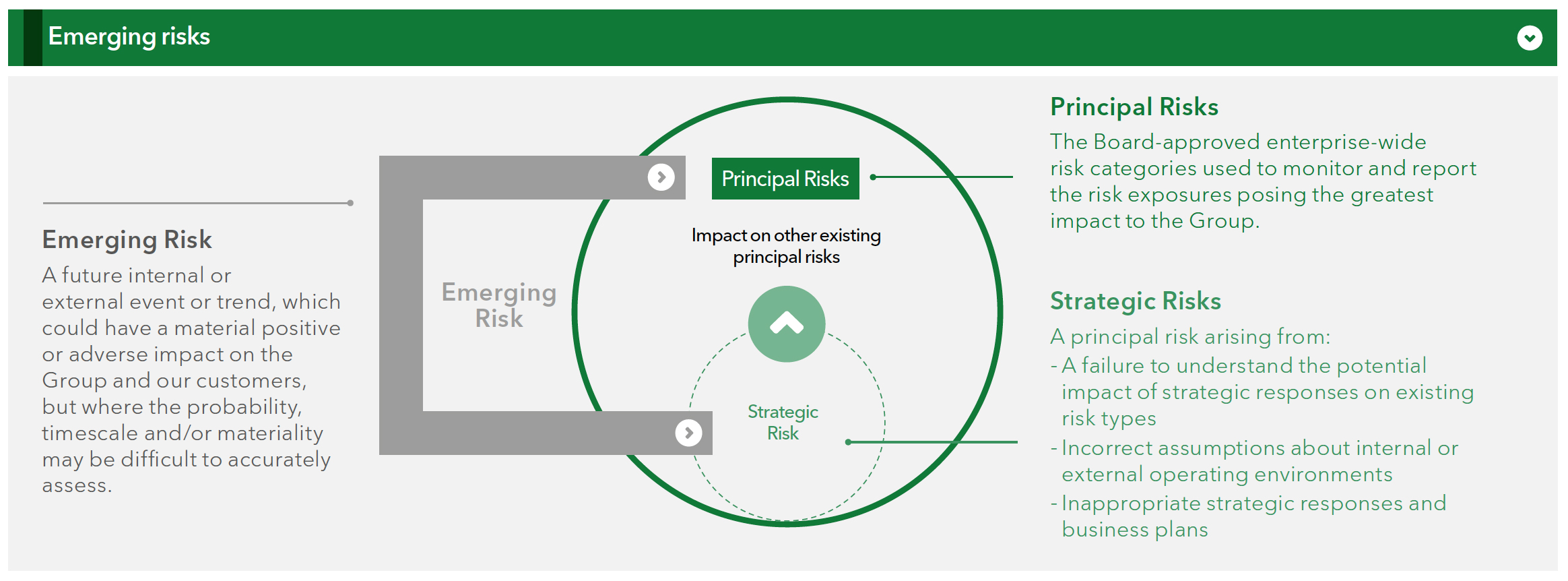 Emerging risks

Emerging Risk
A future internal or external event or trend, which could have a material positive or adverse impact on the Group and our customers, but where the probability, timescale and/or materiality may be difficult to accurately assess.

Emerging Risk

Principal Risks

Impact on other existing principal risks

Strategic Risk

Principal Risks
The Board-approved enterprise-wide risk categories used to monitor and report the risk exposures posing the greatest impact to the Group.

Strategic Risks
A principal risk arising from:
- A failure to understand the potential impact of strategic responses on existing risk types
- Incorrect assumptions about internal or external operating environments
- Inappropriate strategic responses and business plans